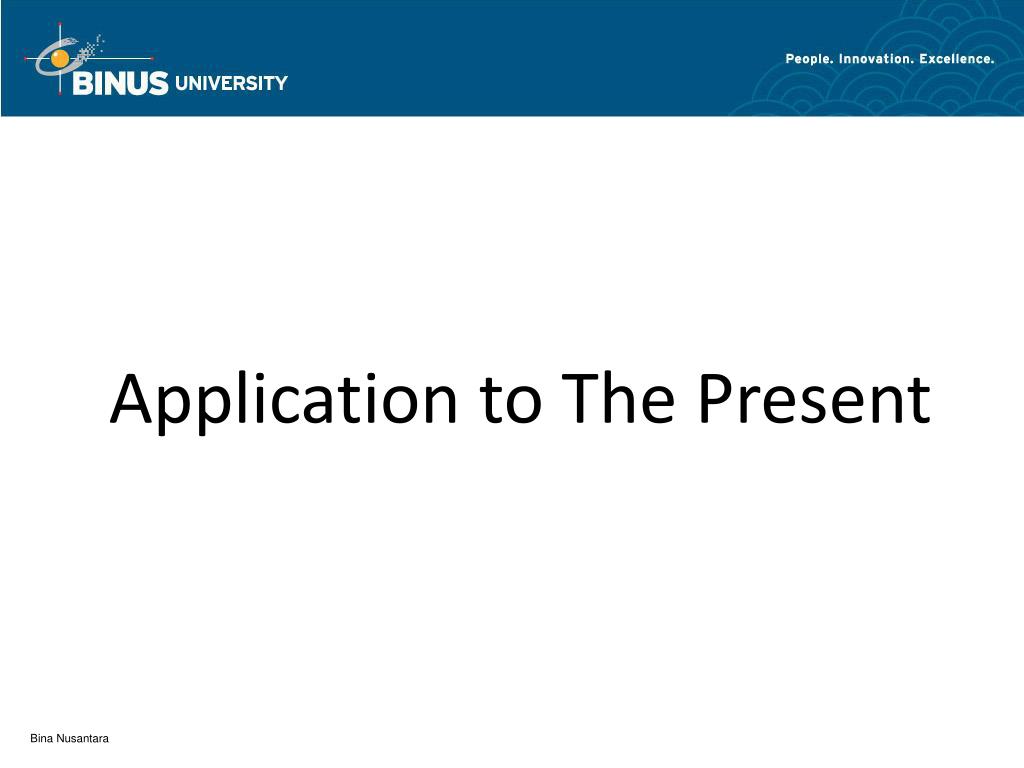 BINUS UNIVERSITY

People. Innovation. Excellence.

Application to The Present

Bina Nusantara